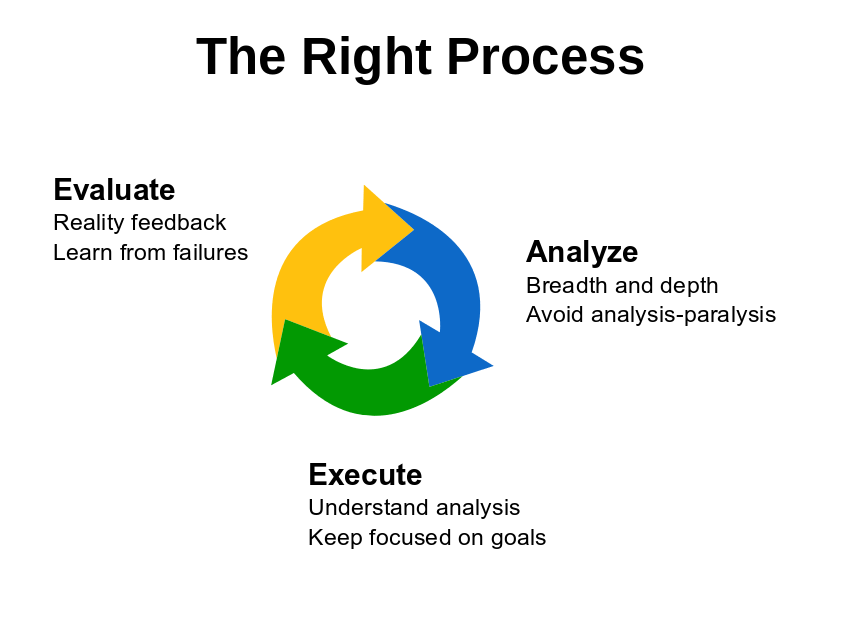 The Right Process

Evaluate
Reality feedback
Learn from failures

Analyze
Breadth and depth
Avoid analysis-paralysis

Execute
Understand analysis
Keep focused on goals